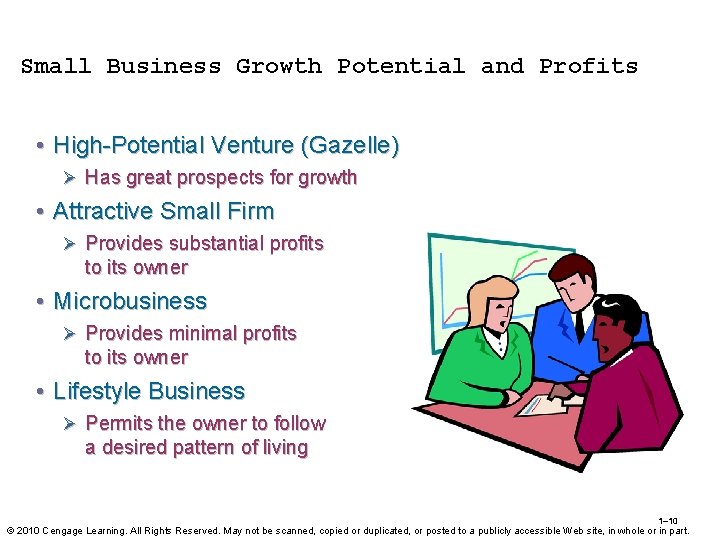 Small Business Growth Potential and Profits

• High-Potential Venture (Gazelle)
➢ Has great prospects for growth

• Attractive Small Firm
➢ Provides substantial profits to its owner

• Microbusiness
➢ Provides minimal profits to its owner

• Lifestyle Business
➢ Permits the owner to follow a desired pattern of living

1–10

© 2010 Cengage Learning. All Rights Reserved. May not be scanned, copied or duplicated, or posted to a publicly accessible Web site, in whole or in part.